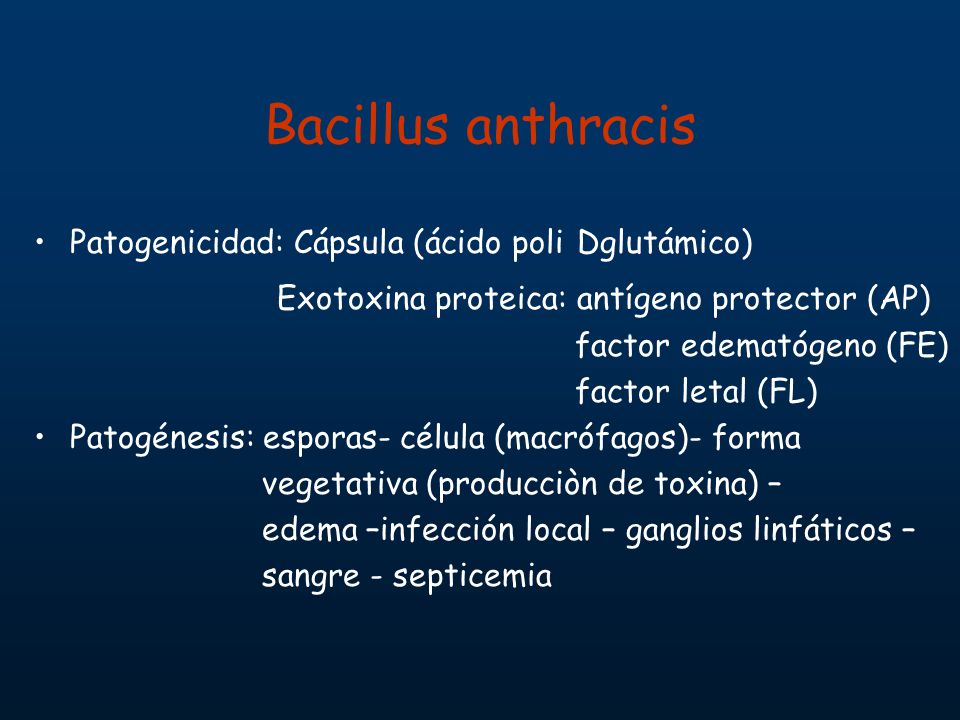 Bacillus anthracis

• Patogenicidad: Cápsula (ácido poli Dglutámico)

Exotoxina proteica: antígeno protector (AP)
factor edematógeno (FE)
factor letal (FL)

• Patogénesis: esporas- célula (macrófagos)- forma vegetativa (producciòn de toxina) – edema –infección local – ganglios linfáticos – sangre - septicemia